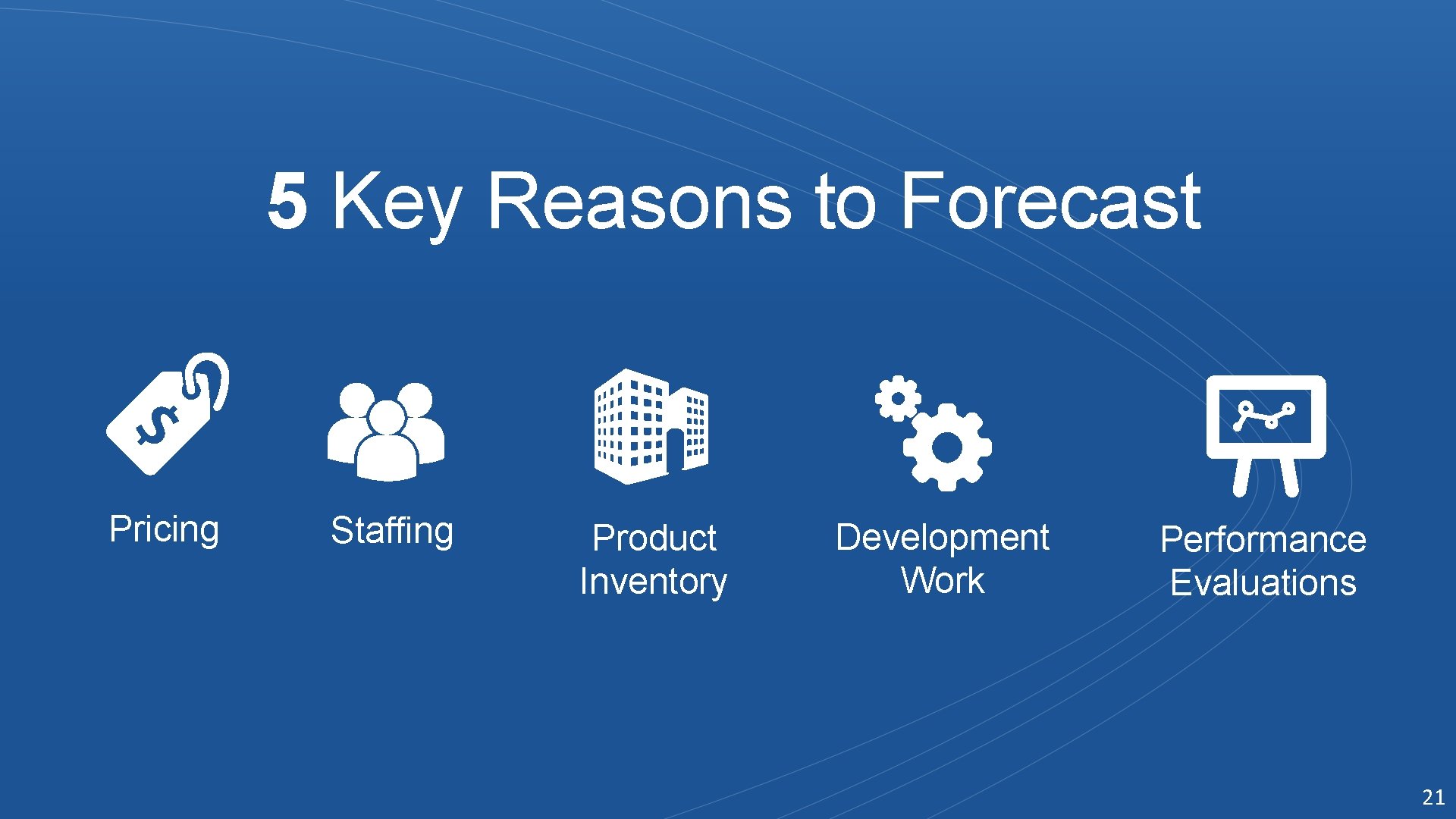 5 Key Reasons to Forecast

$

Pricing

Staffing

Product Inventory

Development Work

Performance Evaluations

21